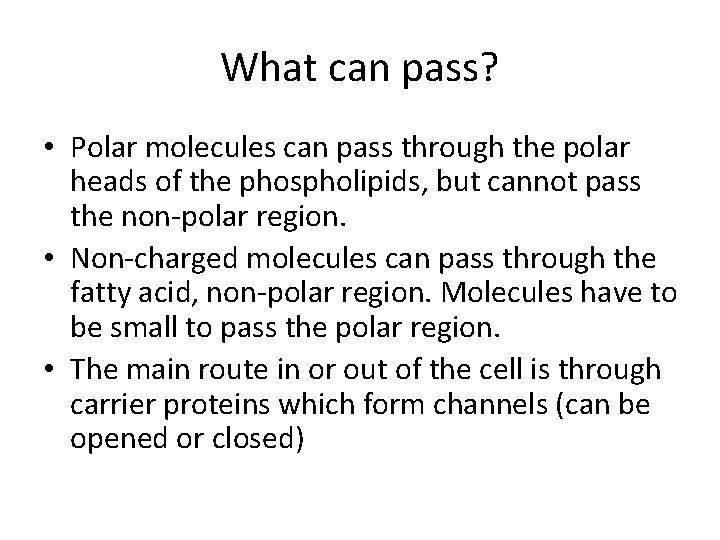 What can pass?

• Polar molecules can pass through the polar heads of the phospholipids, but cannot pass the non-polar region.
• Non-charged molecules can pass through the fatty acid, non-polar region. Molecules have to be small to pass the polar region.
• The main route in or out of the cell is through carrier proteins which form channels (can be opened or closed)